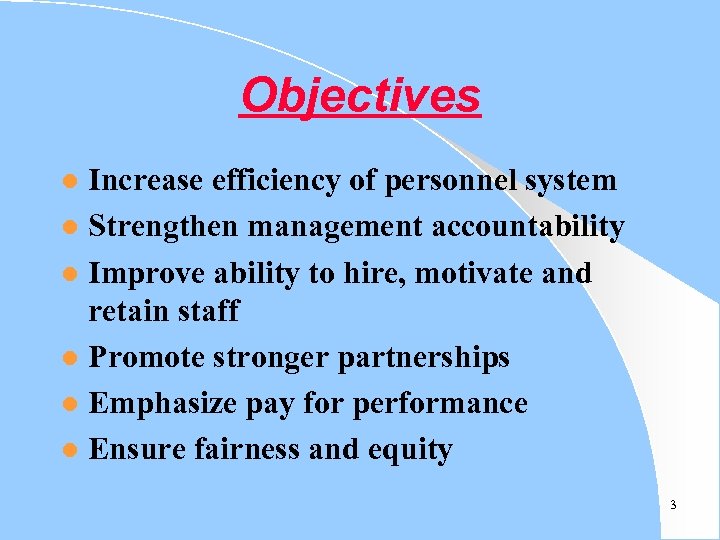 Objectives

- Increase efficiency of personnel system
- Strengthen management accountability
- Improve ability to hire, motivate and retain staff
- Promote stronger partnerships
- Emphasize pay for performance
- Ensure fairness and equity

3